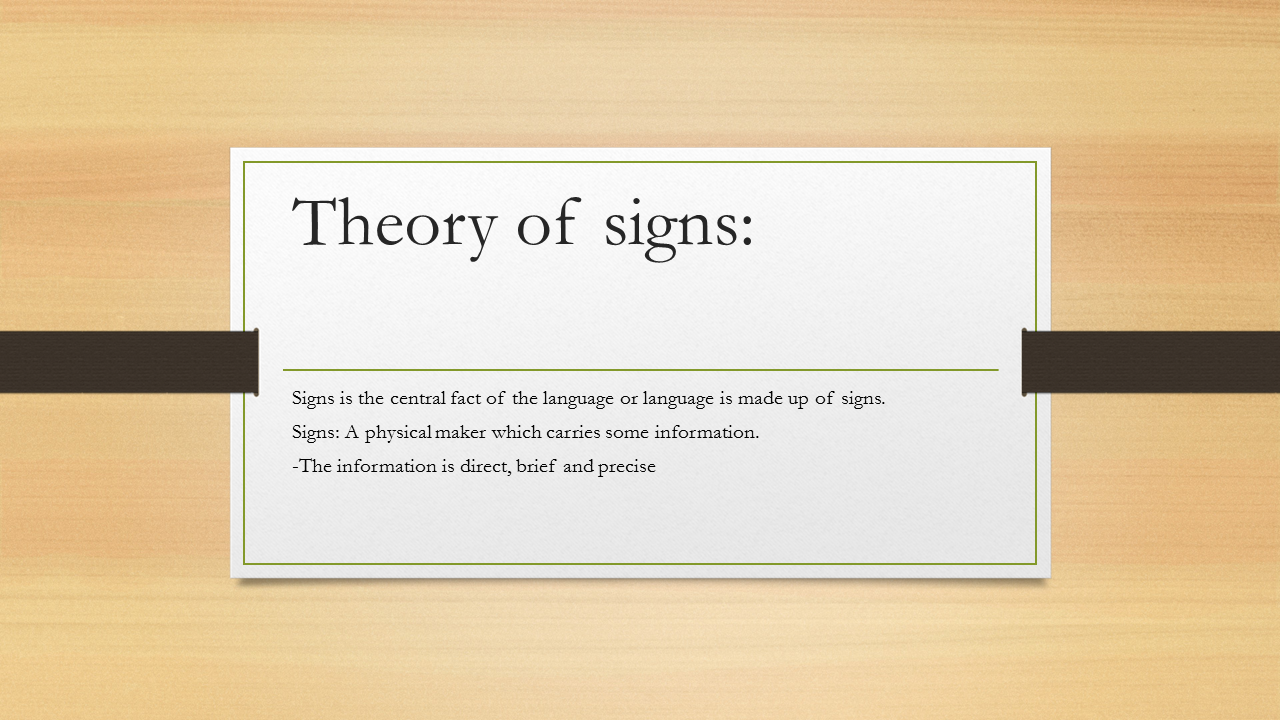 Theory of signs:

Signs is the central fact of the language or language is made up of signs.

Signs: A physical maker which carries some information.

-The information is direct, brief and precise